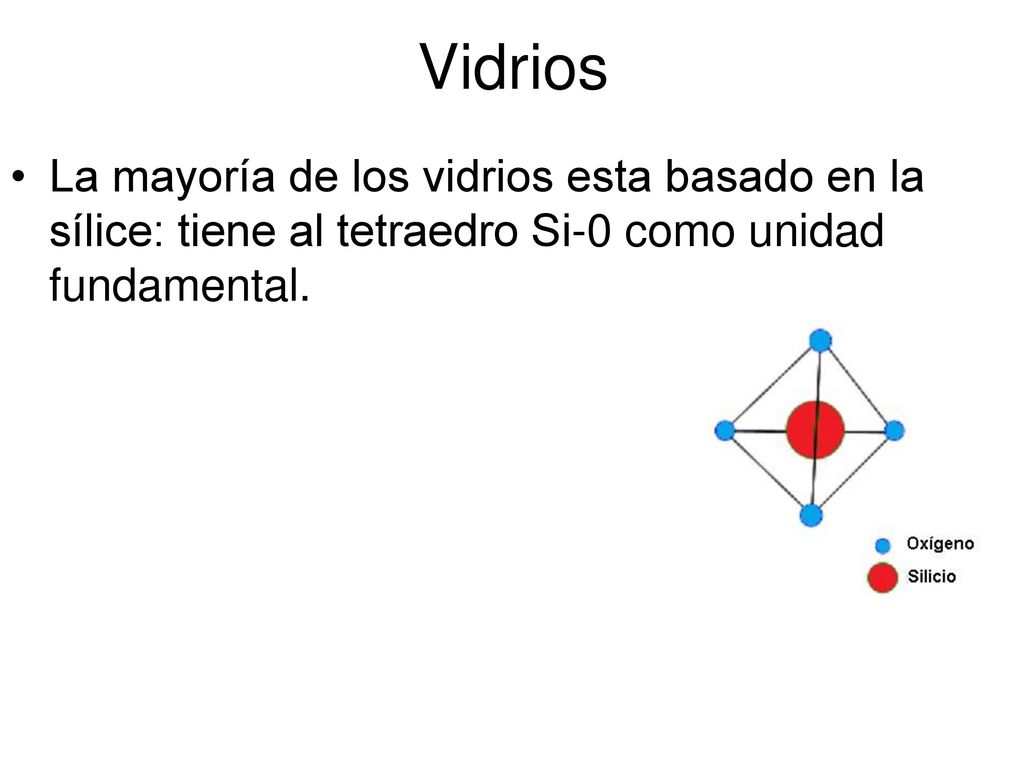 Vidrios

• La mayoría de los vidrios esta basado en la sílice: tiene al tetraedro Si-0 como unidad fundamental.

Oxígeno
Silicio